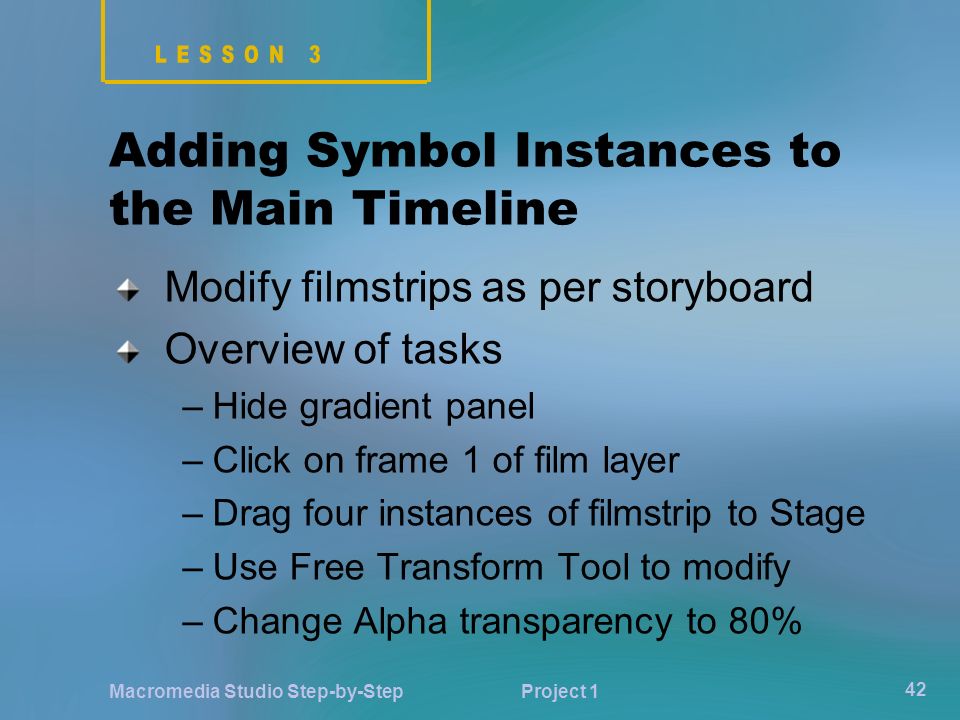 LESSON 3

Adding Symbol Instances to the Main Timeline

Modify filmstrips as per storyboard

Overview of tasks

– Hide gradient panel

– Click on frame 1 of film layer

– Drag four instances of filmstrip to Stage

– Use Free Transform Tool to modify

– Change Alpha transparency to 80%

Macromedia Studio Step-by-Step Project 1 42